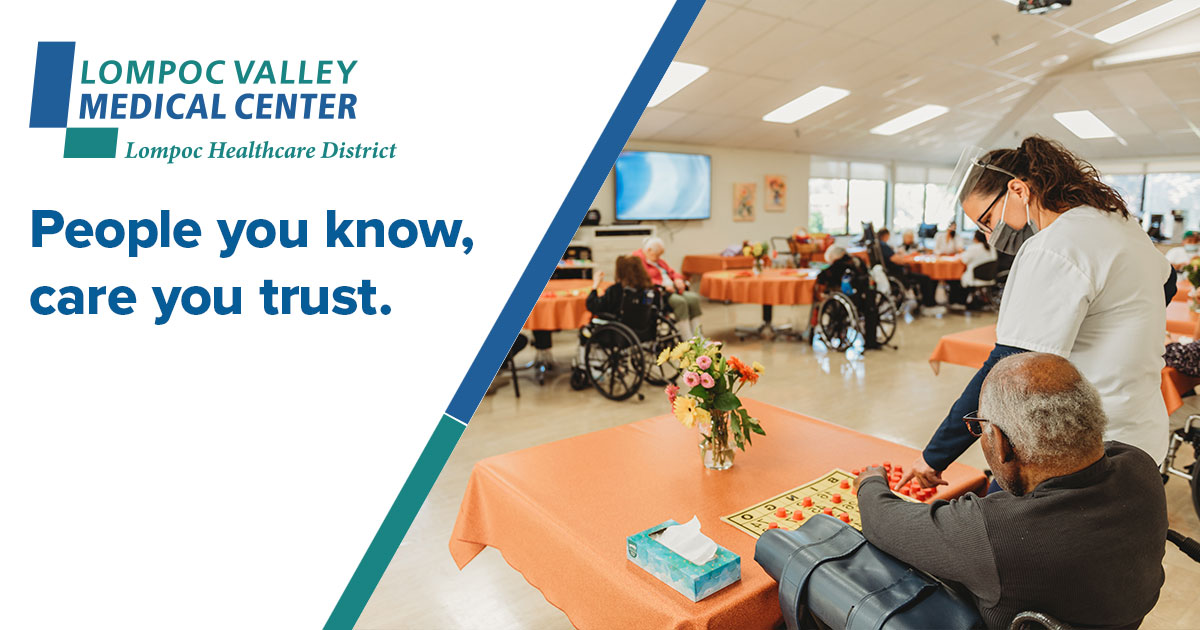 LOMPOC VALLEY
MEDICAL CENTER
Lompoc Healthcare District

People you know, care you trust.